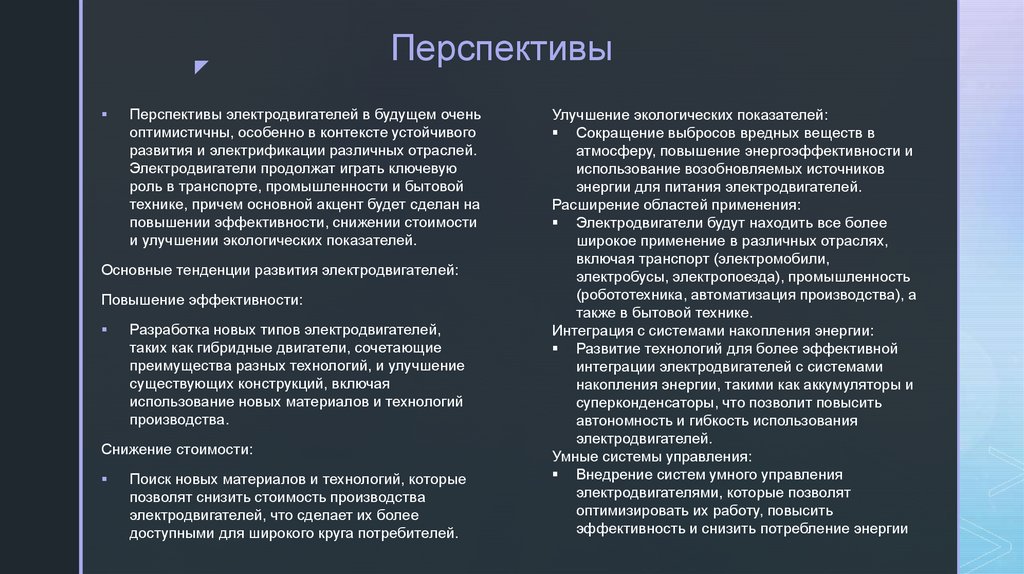 Перспективы

▪ Перспективы электродвигателей в будущем очень оптимистичны, особенно в контексте устойчивого развития и электрификации различных отраслей. Электродвигатели продолжат играть ключевую роль в транспорте, промышленности и бытовой технике, причем основной акцент будет сделан на повышении эффективности, снижении стоимости и улучшении экологических показателей.

Основные тенденции развития электродвигателей:

Повышение эффективности:

▪ Разработка новых типов электродвигателей, таких как гибридные двигатели, сочетающие преимущества разных технологий, и улучшение существующих конструкций, включая использование новых материалов и технологий производства.

Снижение стоимости:

▪ Поиск новых материалов и технологий, которые позволят снизить стоимость производства электродвигателей, что сделает их более доступными для широкого круга потребителей.

Улучшение экологических показателей:
▪ Сокращение выбросов вредных веществ в атмосферу, повышение энергоэффективности и использование возобновляемых источников энергии для питания электродвигателей.
Расширение областей применения:
▪ Электродвигатели будут находить все более широкое применение в различных отраслях, включая транспорт (электромобили, электробусы, электропоезда), промышленность (робототехника, автоматизация производства), а также в бытовой технике.
Интеграция с системами накопления энергии:
▪ Развитие технологий для более эффективной интеграции электродвигателей с системами накопления энергии, такими как аккумуляторы и суперконденсаторы, что позволит повысить автономность и гибкость использования электродвигателей.
Умные системы управления:
▪ Внедрение систем умного управления электродвигателями, которые позволят оптимизировать их работу, повысить эффективность и снизить потребление энергии